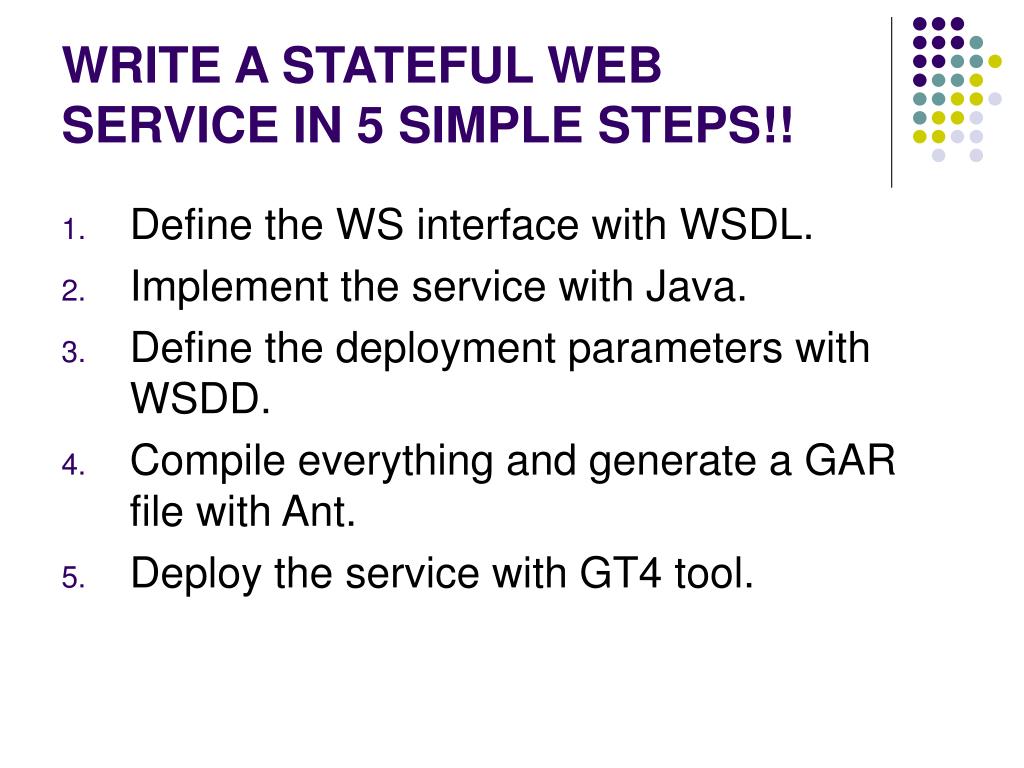 WRITE A STATEFUL WEB SERVICE IN 5 SIMPLE STEPS!!

1. Define the WS interface with WSDL.
2. Implement the service with Java.
3. Define the deployment parameters with WSDD.
4. Compile everything and generate a GAR file with Ant.
5. Deploy the service with GT4 tool.